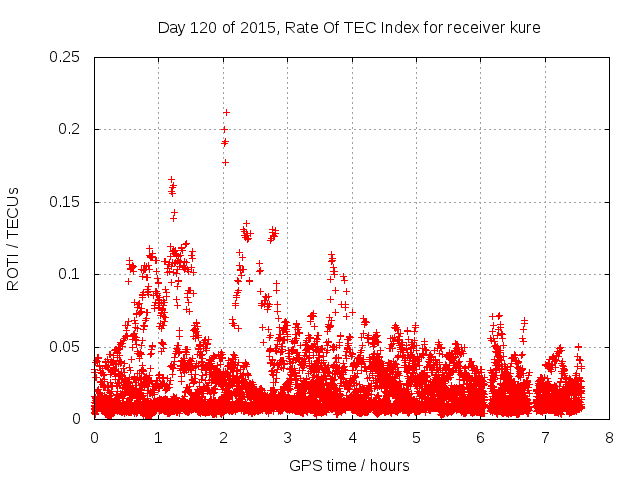 Day 120 of 2015, Rate Of TEC Index for receiver kure

ROTI / TECUs

0.25
0.2
0.15
0.1
0.05
0

0 1 2 3 4 5 6 7 8

GPS time / hours